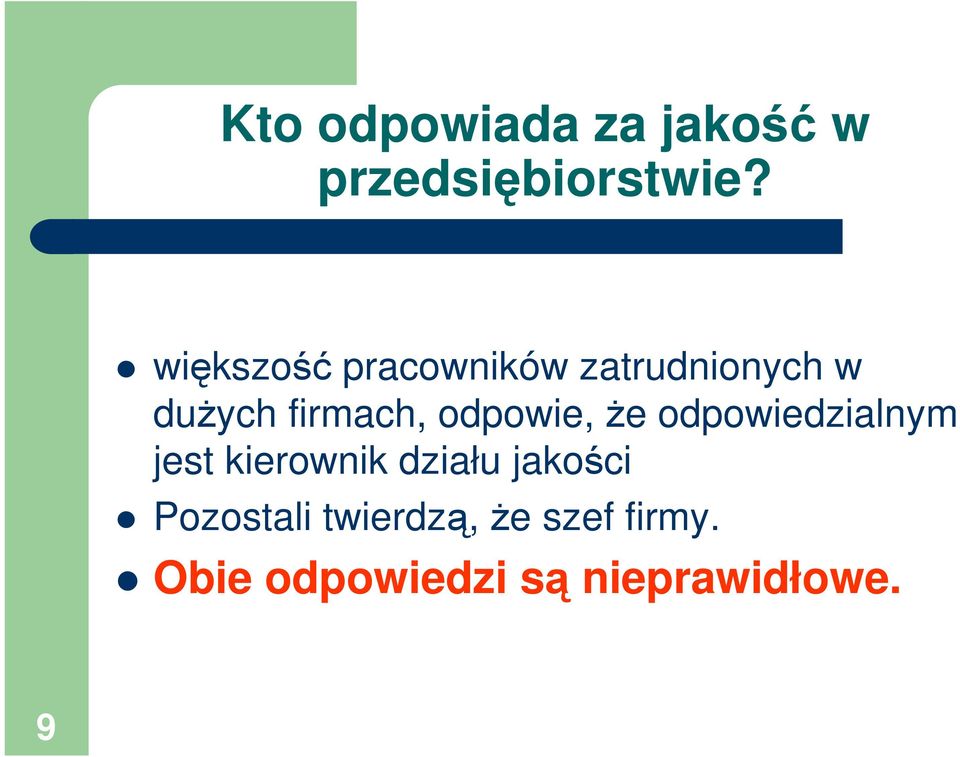 Kto odpowiada za jakość w przedsiębiorstwie?

- większość pracowników zatrudnionych w dużych firmach, odpowie, że odpowiedzialnym jest kierownik działu jakości
- Pozostali twierdzą, że szef firmy.
- Obie odpowiedzi są nieprawidłowe.

9